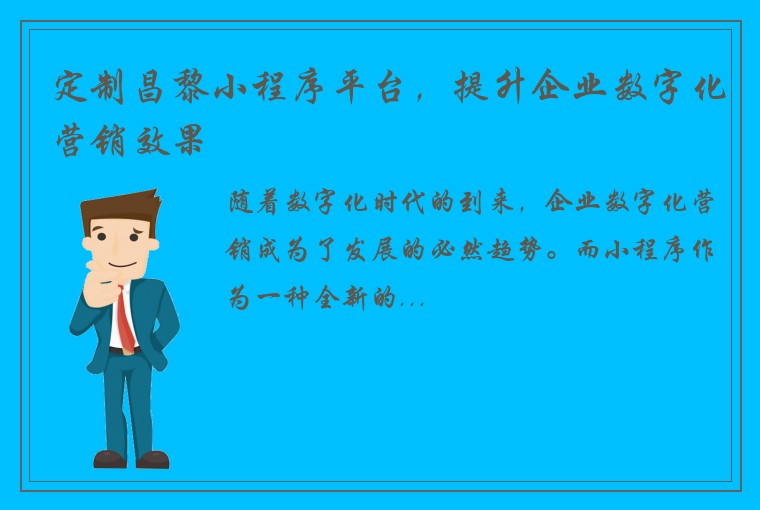 定制昌黎小程序平台，提升企业数字化营销效果

随着数字化时代的到来，企业数字化营销成为了发展的必然趋势。而小程序作为一种全新的...